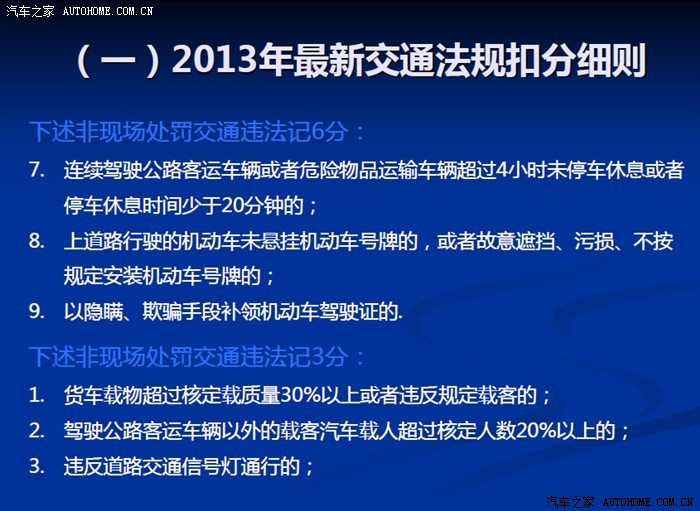 汽车之家 AUTOHOME.COM.CN

（一）2013年最新交通法规扣分细则

下述非现场处罚交通违法记6分：

7. 连续驾驶公路客运车辆或者危险物品运输车辆超过4小时未停车休息或者停车休息时间少于20分钟的；

8. 上道路行驶的机动车未悬挂机动车号牌的，或者故意遮挡、污损、不按规定安装机动车号牌的；

9. 以隐瞒、欺骗手段补领机动车驾驶证的.

下述非现场处罚交通违法记3分：

1. 货车载物超过核定载质量30%以上或者违反规定载客的；

2. 驾驶公路客运车辆以外的载客汽车载人超过核定人数20%以上的；

3. 违反道路交通信号灯通行的；

汽车之家 AUTOHOME.COM.CN